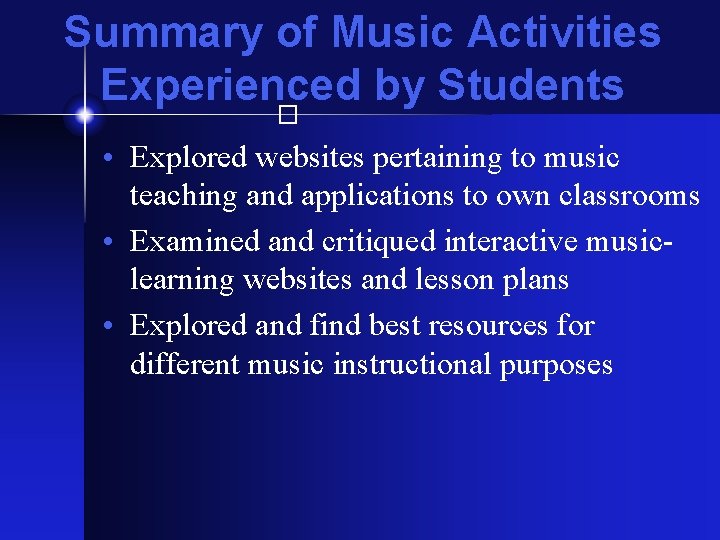 Summary of Music Activities Experienced by Students

• Explored websites pertaining to music teaching and applications to own classrooms
• Examined and critiqued interactive music-learning websites and lesson plans
• Explored and find best resources for different music instructional purposes